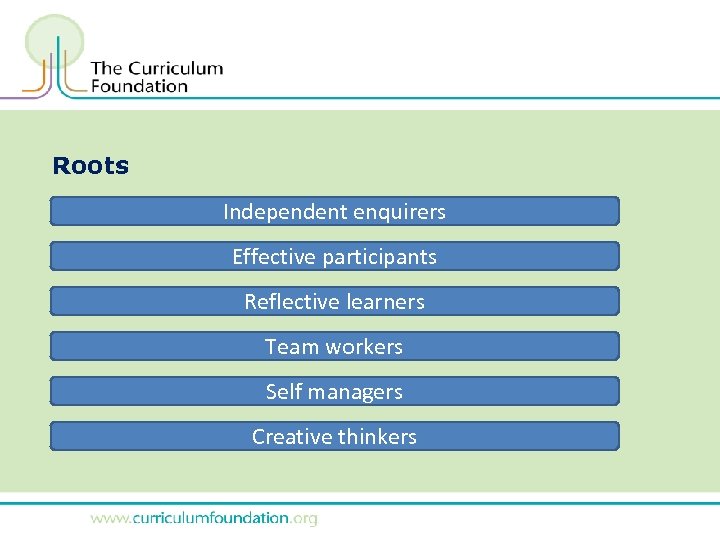 The Curriculum Foundation

Roots

Independent enquirers

Effective participants

Reflective learners

Team workers

Self managers

Creative thinkers

www.curriculumfoundation.org